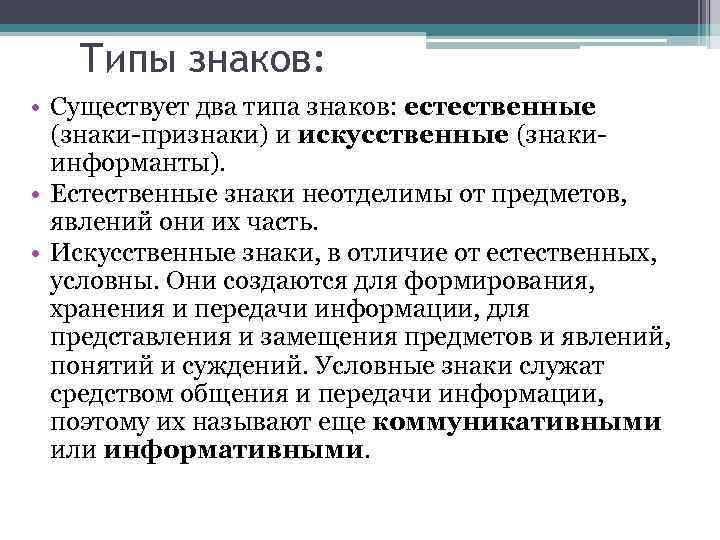 Типы знаков:

• Существует два типа знаков: естественные (знаки-признаки) и искусственные (знаки-информанты).

• Естественные знаки неотделимы от предметов, явлений они их часть.

• Искусственные знаки, в отличие от естественных, условны. Они создаются для формирования, хранения и передачи информации, для представления и замещения предметов и явлений, понятий и суждений. Условные знаки служат средством общения и передачи информации, поэтому их называют еще коммуникативными или информативными.